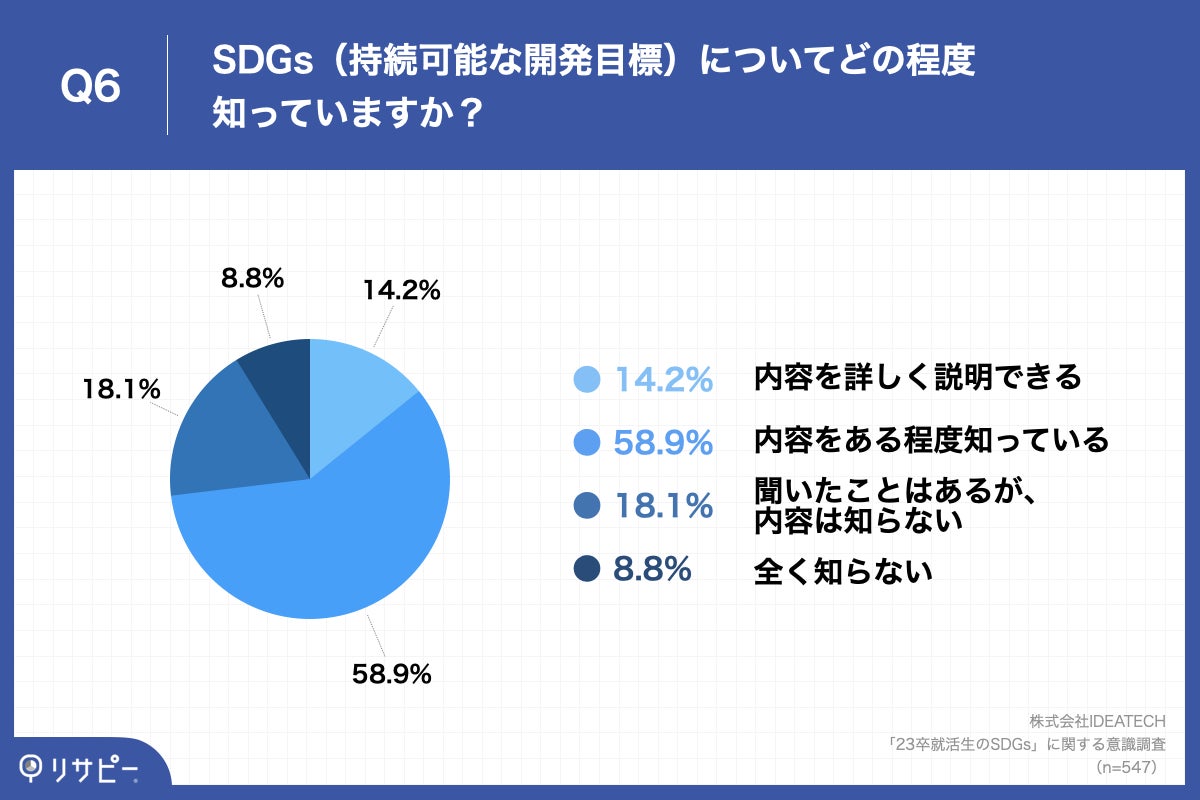 Q6

SDGs（持続可能な開発目標）についてどの程度知っていますか？

8.8%

14.2%

18.1%

58.9%

14.2% 内容を詳しく説明できる

58.9% 内容をある程度知っている

18.1% 聞いたことはあるが、内容は知らない

8.8% 全く知らない

株式会社IDEATECH
「23卒就活生のSDGs」に関する意識調査
（n=547）

リサピー